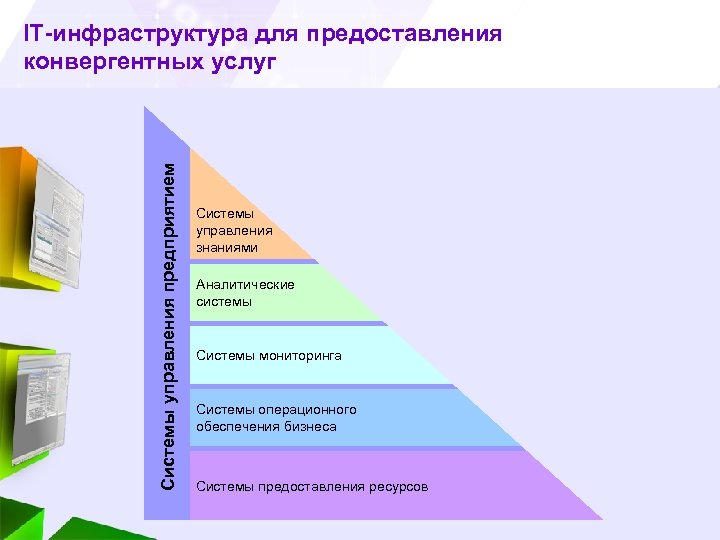 IT-инфраструктура для предоставления конвергентных услуг

Системы управления предприятием

Системы управления знаниями

Аналитические системы

Системы мониторинга

Системы операционного обеспечения бизнеса

Системы предоставления ресурсов